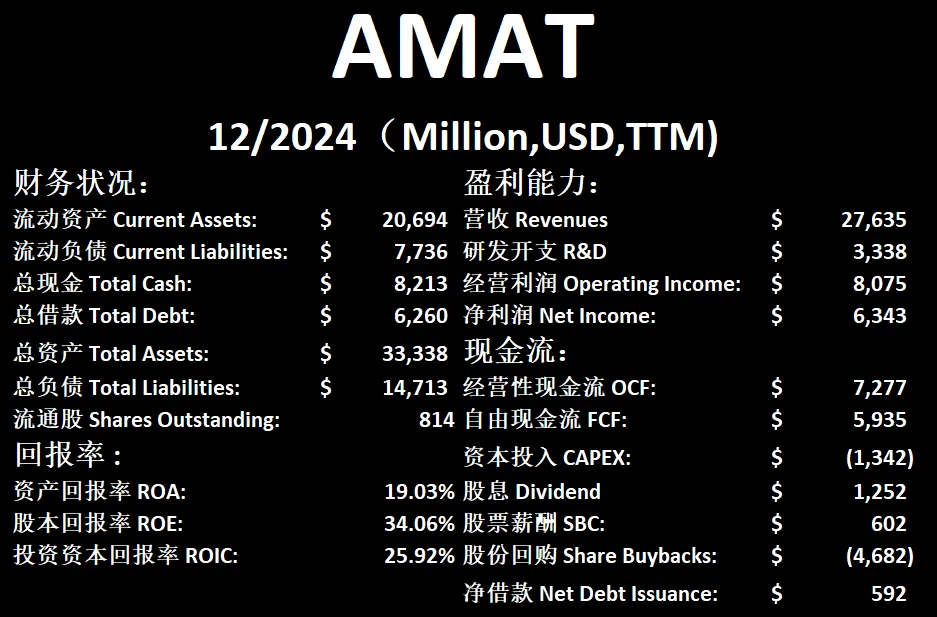 AMAT

12/2024（Million,USD,TTM)

财务状况：

| | | |
|---|---|---|
| 流动资产 Current Assets: | $ | 20,694 |
| 流动负债 Current Liabilities: | $ | 7,736 |
| 总现金 Total Cash: | $ | 8,213 |
| 总借款 Total Debt: | $ | 6,260 |
| 总资产 Total Assets: | $ | 33,338 |
| 总负债 Total Liabilities: | $ | 14,713 |
| 流通股 Shares Outstanding: | | 814 |

回报率：

| | |
|---|---|
| 资产回报率 ROA: | 19.03% |
| 股本回报率 ROE: | 34.06% |
| 投资资本回报率 ROIC: | 25.92% |

盈利能力：

| | | |
|---|---|---|
| 营收 Revenues | $ | 27,635 |
| 研发开支 R&D | $ | 3,338 |
| 经营利润 Operating Income: | $ | 8,075 |
| 净利润 Net Income: | $ | 6,343 |

现金流：

| | | |
|---|---|---|
| 经营性现金流 OCF: | $ | 7,277 |
| 自由现金流 FCF: | $ | 5,935 |
| 资本投入 CAPEX: | $ | (1,342) |
| 股息 Dividend | $ | 1,252 |
| 股票薪酬 SBC: | $ | 602 |
| 股份回购 Share Buybacks: | $ | (4,682) |
| 净借款 Net Debt Issuance: | $ | 592 |